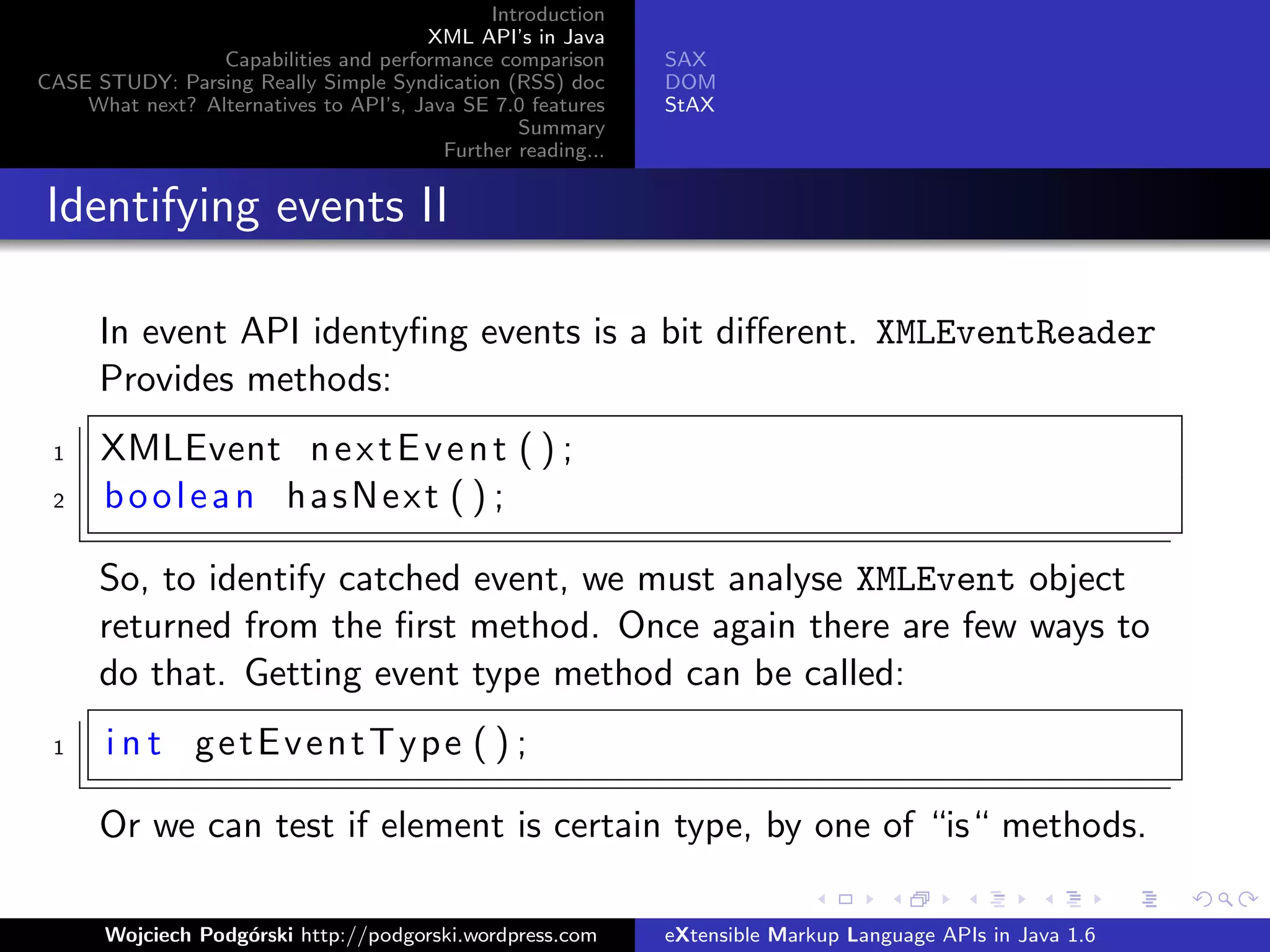 Introduction
XML API's in Java
Capabilities and performance comparison
CASE STUDY: Parsing Really Simple Syndication (RSS) doc
What next? Alternatives to API's, Java SE 7.0 features
Summary
Further reading...

SAX
DOM
StAX

Identifying events II

In event API identyfing events is a bit different. XMLEventReader Provides methods:

1 XMLEvent nextEvent();
2 boolean hasNext();

So, to identify catched event, we must analyse XMLEvent object returned from the first method. Once again there are few ways to do that. Getting event type method can be called:

1 int getEventType();

Or we can test if element is certain type, by one of "is" methods.

Wojciech Podgórski http://podgorski.wordpress.com
eXtensible Markup Language APIs in Java 1.6